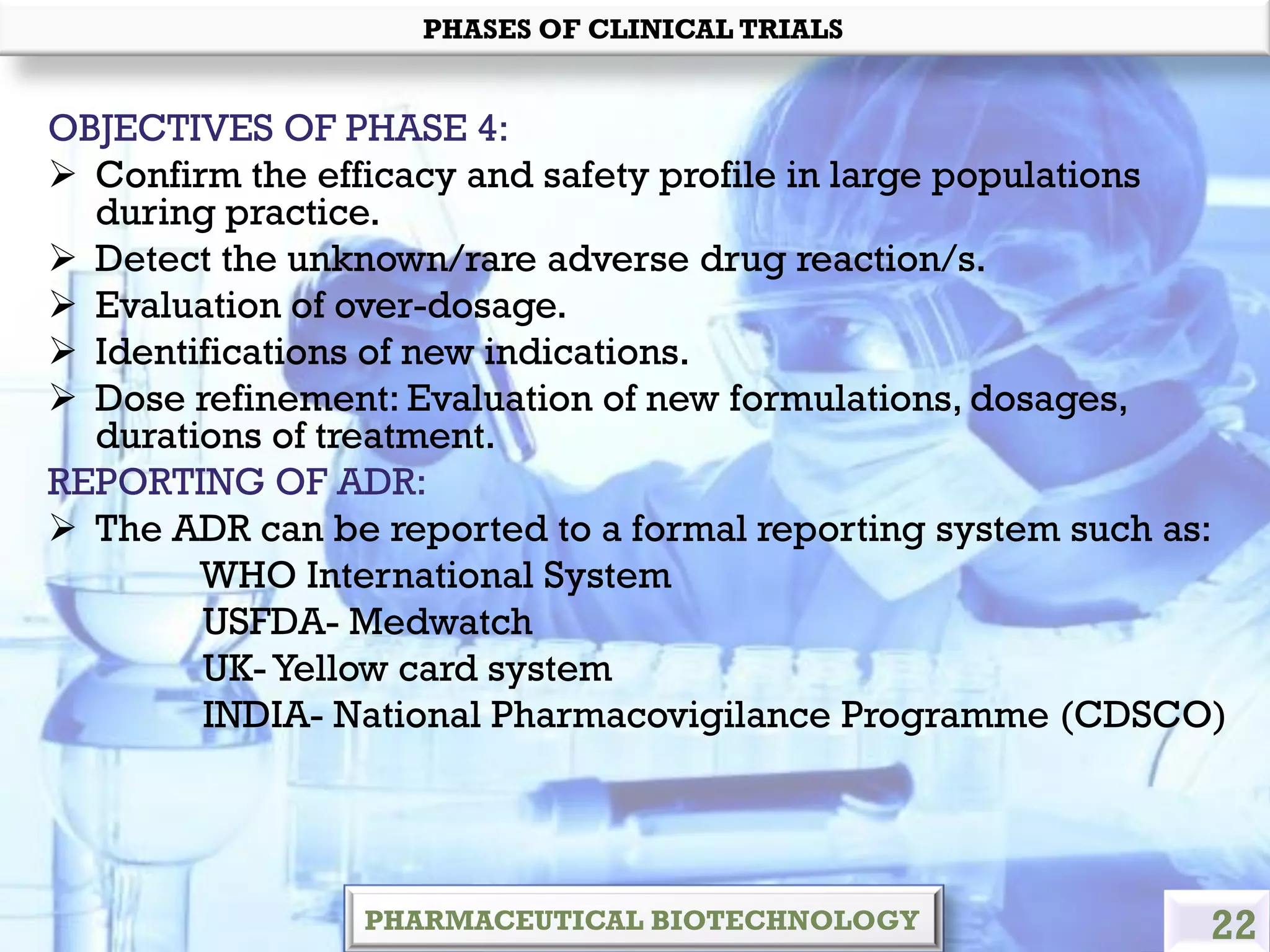 PHASES OF CLINICAL TRIALS

OBJECTIVES OF PHASE 4:

➢ Confirm the efficacy and safety profile in large populations during practice.

➢ Detect the unknown/rare adverse drug reaction/s.

➢ Evaluation of over-dosage.

➢ Identifications of new indications.

➢ Dose refinement: Evaluation of new formulations, dosages, durations of treatment.

REPORTING OF ADR:

➢ The ADR can be reported to a formal reporting system such as:

WHO International System

USFDA- Medwatch

UK- Yellow card system

INDIA- National Pharmacovigilance Programme (CDSCO)

PHARMACEUTICAL BIOTECHNOLOGY

22